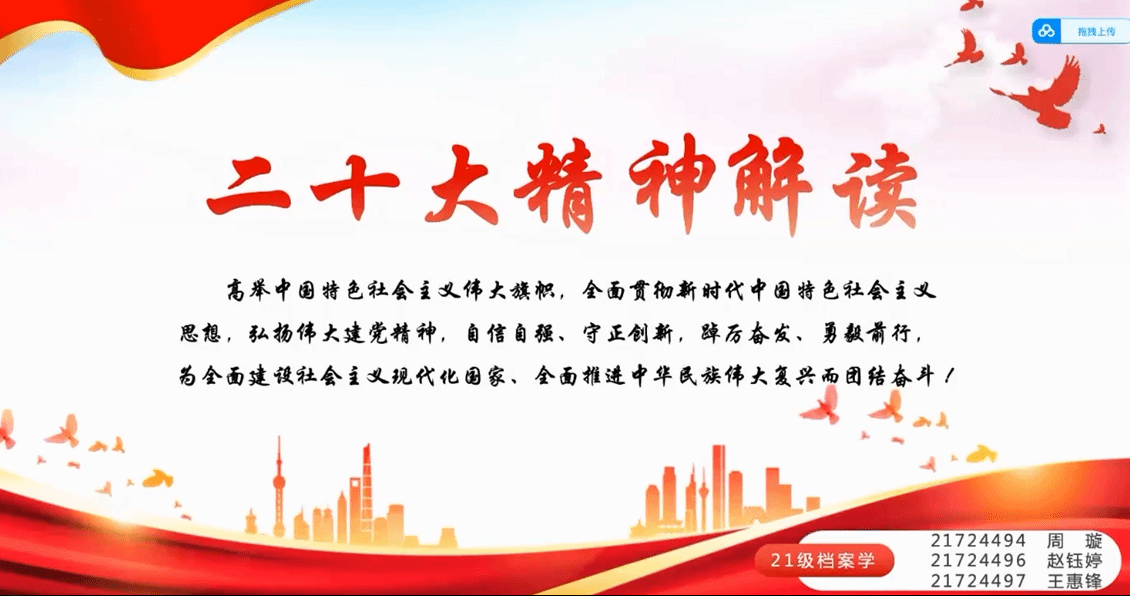 拖拽上传

二十大精神解读

高举中国特色社会主义伟大旗帜，全面贯彻新时代中国特色社会主义思想，弘扬伟大建党精神，自信自强、守正创新，踔厉奋发、勇毅前行，为全面建设社会主义现代化国家、全面推进中华民族伟大复兴而团结奋斗！

21级档案学

21724494 周 璇
21724496 赵钰婷
21724497 王惠锋